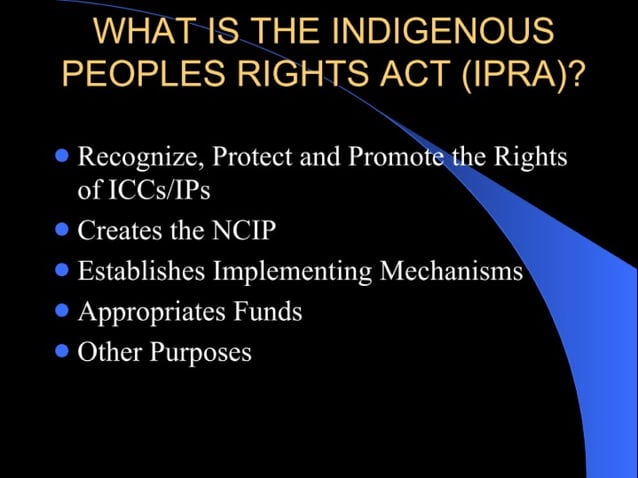 WHAT IS THE INDIGENOUS PEOPLES RIGHTS ACT (IPRA)?

- Recognize, Protect and Promote the Rights of ICCs/IPs
- Creates the NCIP
- Establishes Implementing Mechanisms
- Appropriates Funds
- Other Purposes